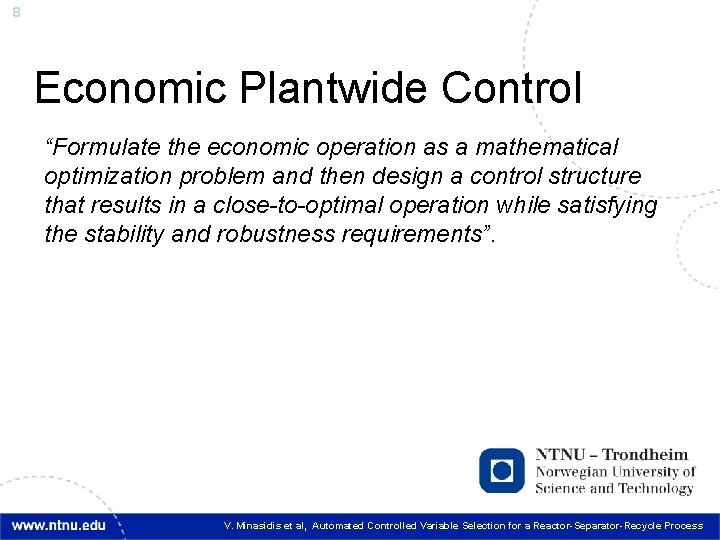 8

Economic Plantwide Control

“Formulate the economic operation as a mathematical optimization problem and then design a control structure that results in a close-to-optimal operation while satisfying the stability and robustness requirements”.

NTNU – Trondheim
Norwegian University of Science and Technology

www.ntnu.edu

V. Minasidis et al, Automated Controlled Variable Selection for a Reactor-Separator-Recycle Process